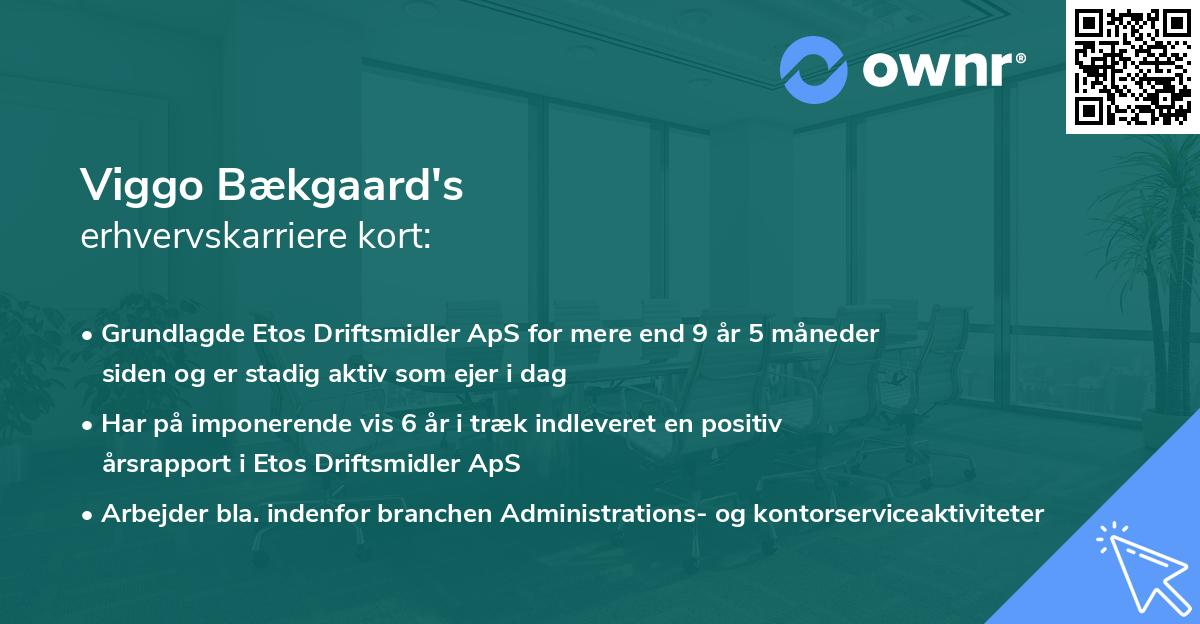 ownr®

Viggo Bækgaard's
erhvervskarriere kort:

• Grundlagde Etos Driftsmidler ApS for mere end 9 år 5 måneder siden og er stadig aktiv som ejer i dag

• Har på imponerende vis 6 år i træk indleveret en positiv årsrapport i Etos Driftsmidler ApS

• Arbejder bla. indenfor branchen Administrations- og kontorserviceaktiviteter